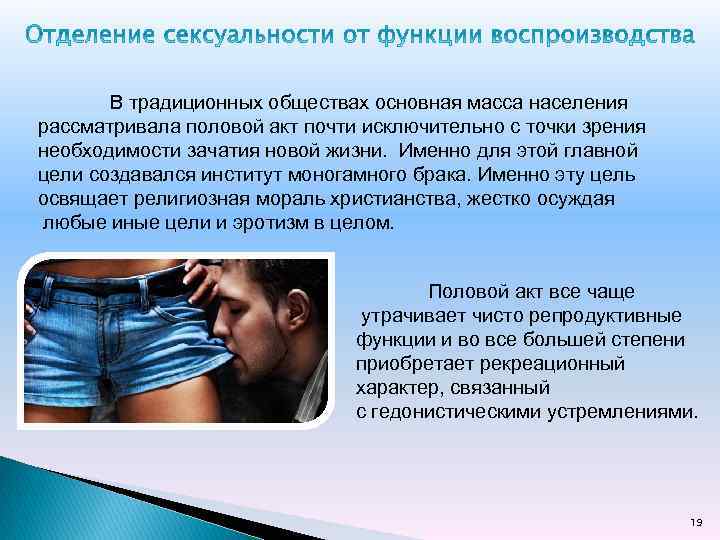 Отделение сексуальности от функции воспроизводства

В традиционных обществах основная масса населения рассматривала половой акт почти исключительно с точки зрения необходимости зачатия новой жизни. Именно для этой главной цели создавался институт моногамного брака. Именно эту цель освящает религиозная мораль христианства, жестко осуждая любые иные цели и эротизм в целом.

Половой акт все чаще утрачивает чисто репродуктивные функции и во все большей степени приобретает рекреационный характер, связанный с гедонистическими устремлениями.

19